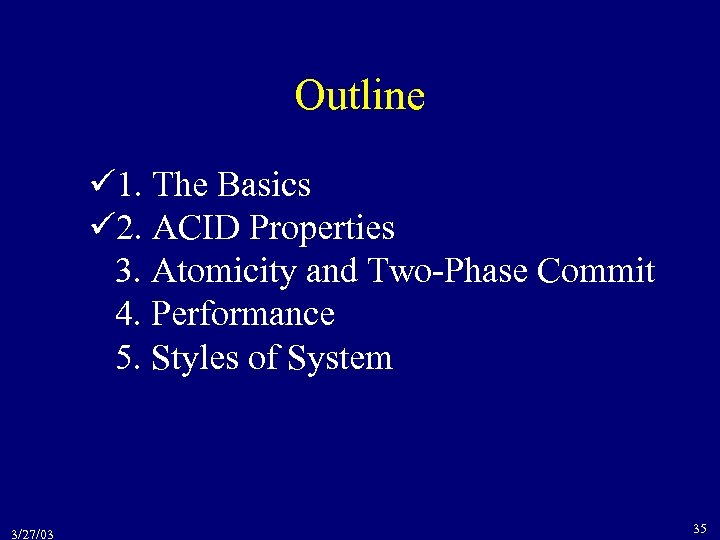 Outline

✓1. The Basics
✓2. ACID Properties
3. Atomicity and Two-Phase Commit
4. Performance
5. Styles of System

3/27/03

35